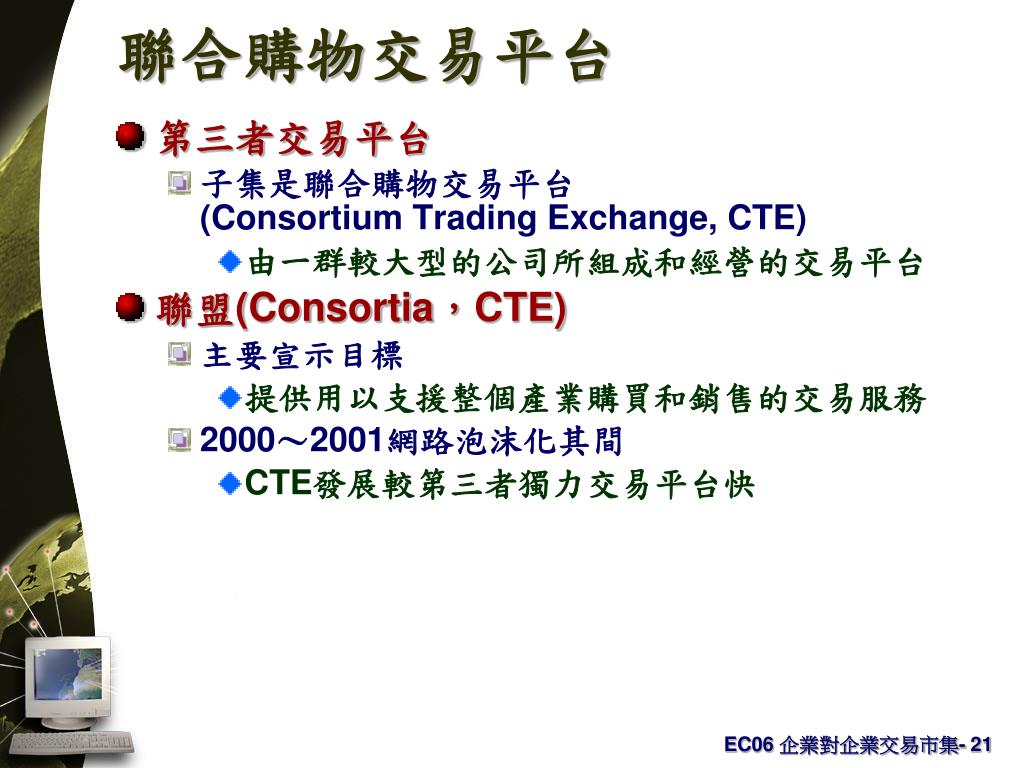 聯合購物交易平台

第三者交易平台

子集是聯合購物交易平台 (Consortium Trading Exchange, CTE)

由一群較大型的公司所組成和經營的交易平台

聯盟(Consortia，CTE)

主要宣示目標

提供用以支援整個產業購買和銷售的交易服務

2000～2001網路泡沫化其間

CTE發展較第三者獨力交易平台快

EC06 企業對企業交易市集- 21